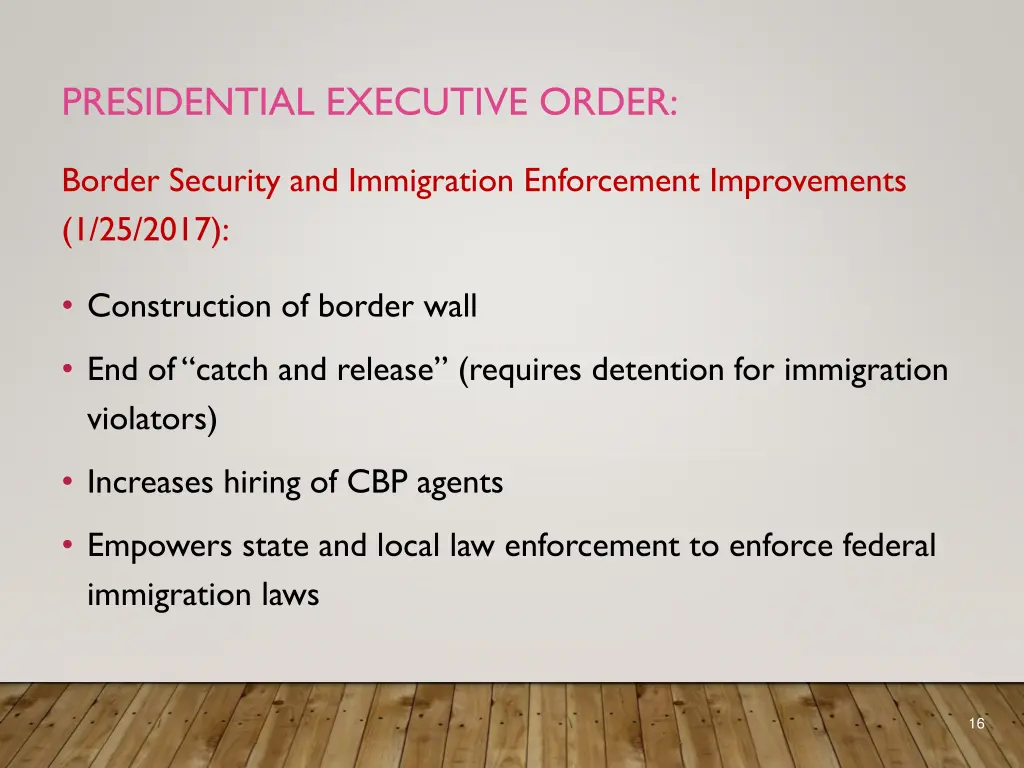 PRESIDENTIAL EXECUTIVE ORDER:

Border Security and Immigration Enforcement Improvements (1/25/2017):

• Construction of border wall

• End of "catch and release" (requires detention for immigration violators)

• Increases hiring of CBP agents

• Empowers state and local law enforcement to enforce federal immigration laws

16